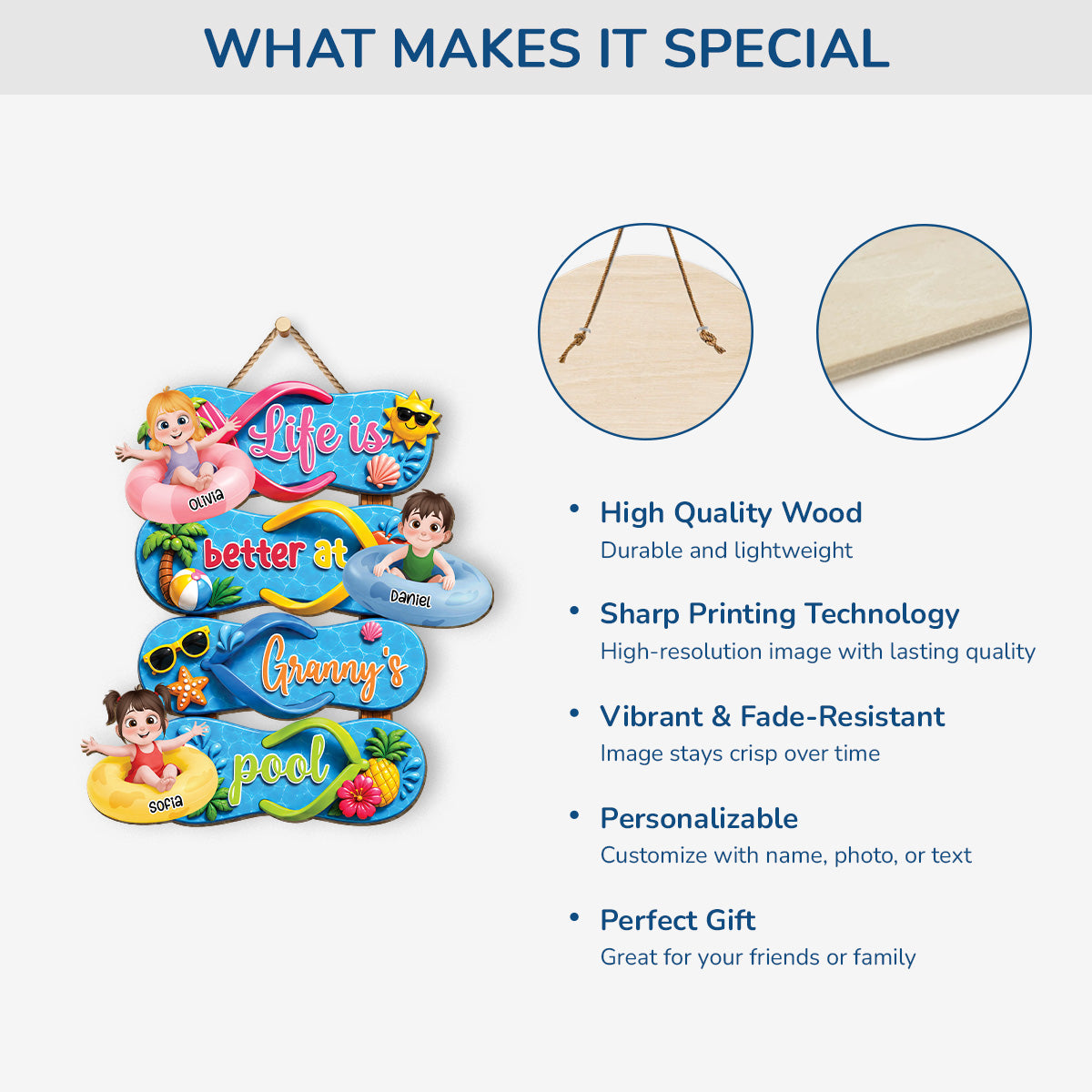 WHAT MAKES IT SPECIAL

Life is

Olivia

better at

Daniel

Granny's

pool

Sofia

• High Quality Wood
Durable and lightweight

• Sharp Printing Technology
High-resolution image with lasting quality

• Vibrant & Fade-Resistant
Image stays crisp over time

• Personalizable
Customize with name, photo, or text

• Perfect Gift
Great for your friends or family